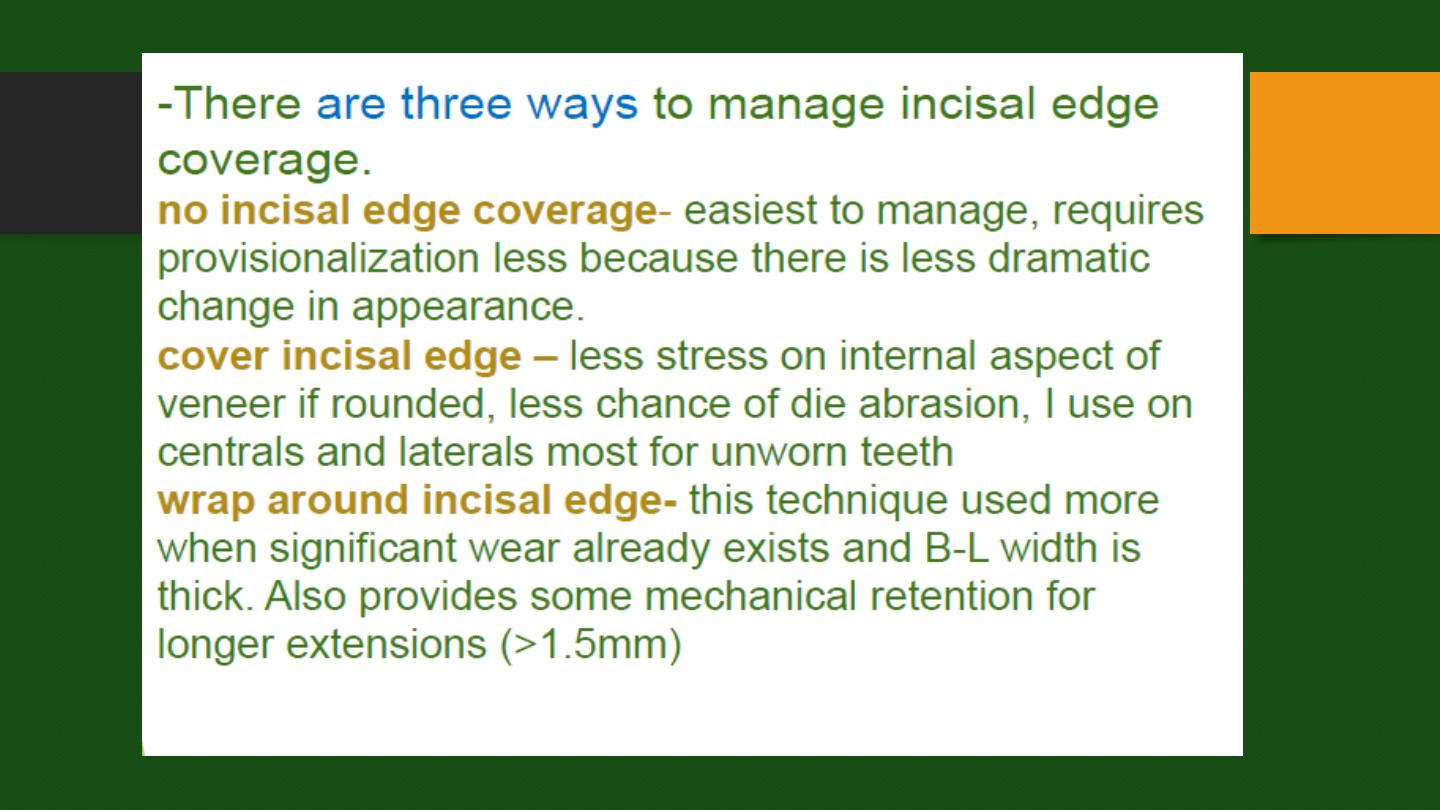 -There are three ways to manage incisal edge coverage.
no incisal edge coverage- easiest to manage, requires provisionalization less because there is less dramatic change in appearance.
cover incisal edge – less stress on internal aspect of veneer if rounded, less chance of die abrasion, I use on centrals and laterals most for unworn teeth
wrap around incisal edge- this technique used more when significant wear already exists and B-L width is thick. Also provides some mechanical retention for longer extensions (>1.5mm)